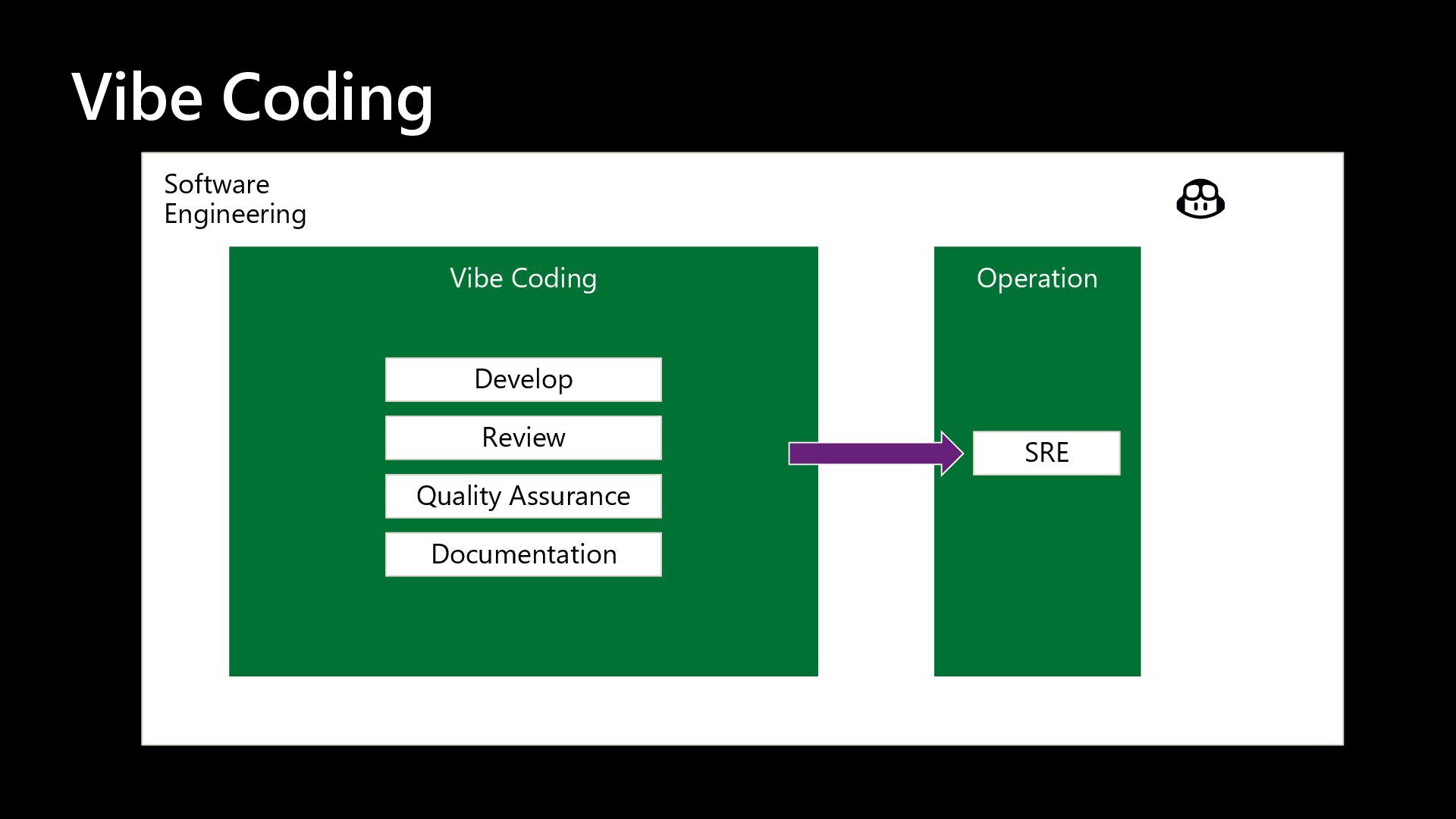 Vibe Coding

Software
Engineering

Vibe Coding

Develop

Review

Quality Assurance

Documentation

Operation

SRE